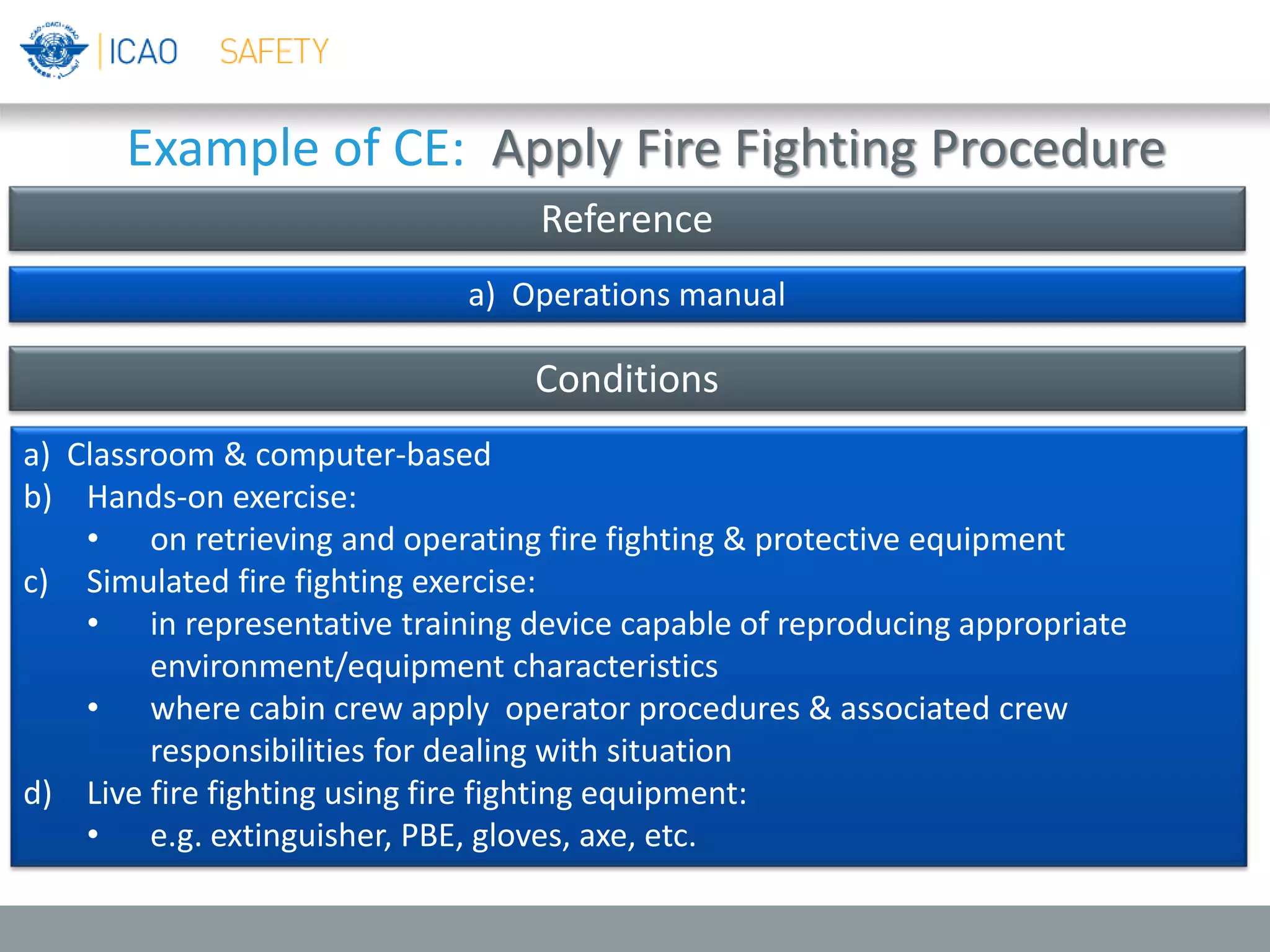 ICAO SAFETY

Example of CE: Apply Fire Fighting Procedure

Reference

a) Operations manual

Conditions

a) Classroom & computer-based
b) Hands-on exercise:
• on retrieving and operating fire fighting & protective equipment
c) Simulated fire fighting exercise:
• in representative training device capable of reproducing appropriate environment/equipment characteristics
• where cabin crew apply operator procedures & associated crew responsibilities for dealing with situation
d) Live fire fighting using fire fighting equipment:
• e.g. extinguisher, PBE, gloves, axe, etc.